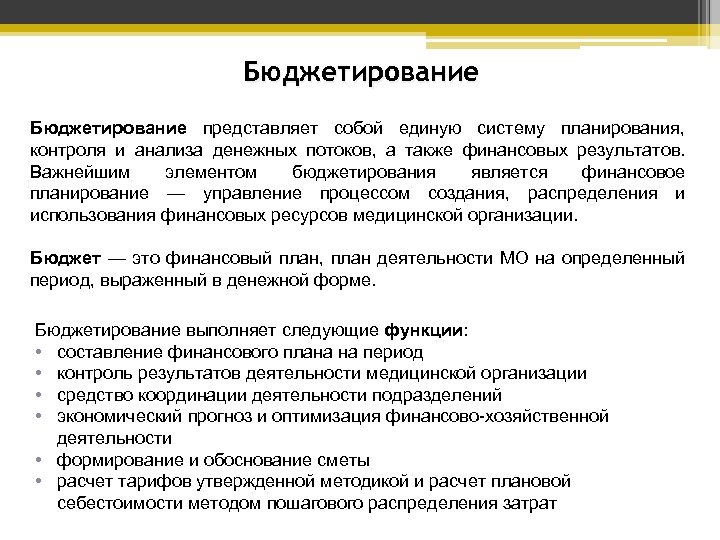 Бюджетирование

Бюджетирование представляет собой единую систему планирования, контроля и анализа денежных потоков, а также финансовых результатов. Важнейшим элементом бюджетирования является финансовое планирование — управление процессом создания, распределения и использования финансовых ресурсов медицинской организации.

Бюджет — это финансовый план, план деятельности МО на определенный период, выраженный в денежной форме.

Бюджетирование выполняет следующие функции:
• составление финансового плана на период
• контроль результатов деятельности медицинской организации
• средство координации деятельности подразделений
• экономический прогноз и оптимизация финансово-хозяйственной деятельности
• формирование и обоснование сметы
• расчет тарифов утвержденной методикой и расчет плановой себестоимости методом пошагового распределения затрат